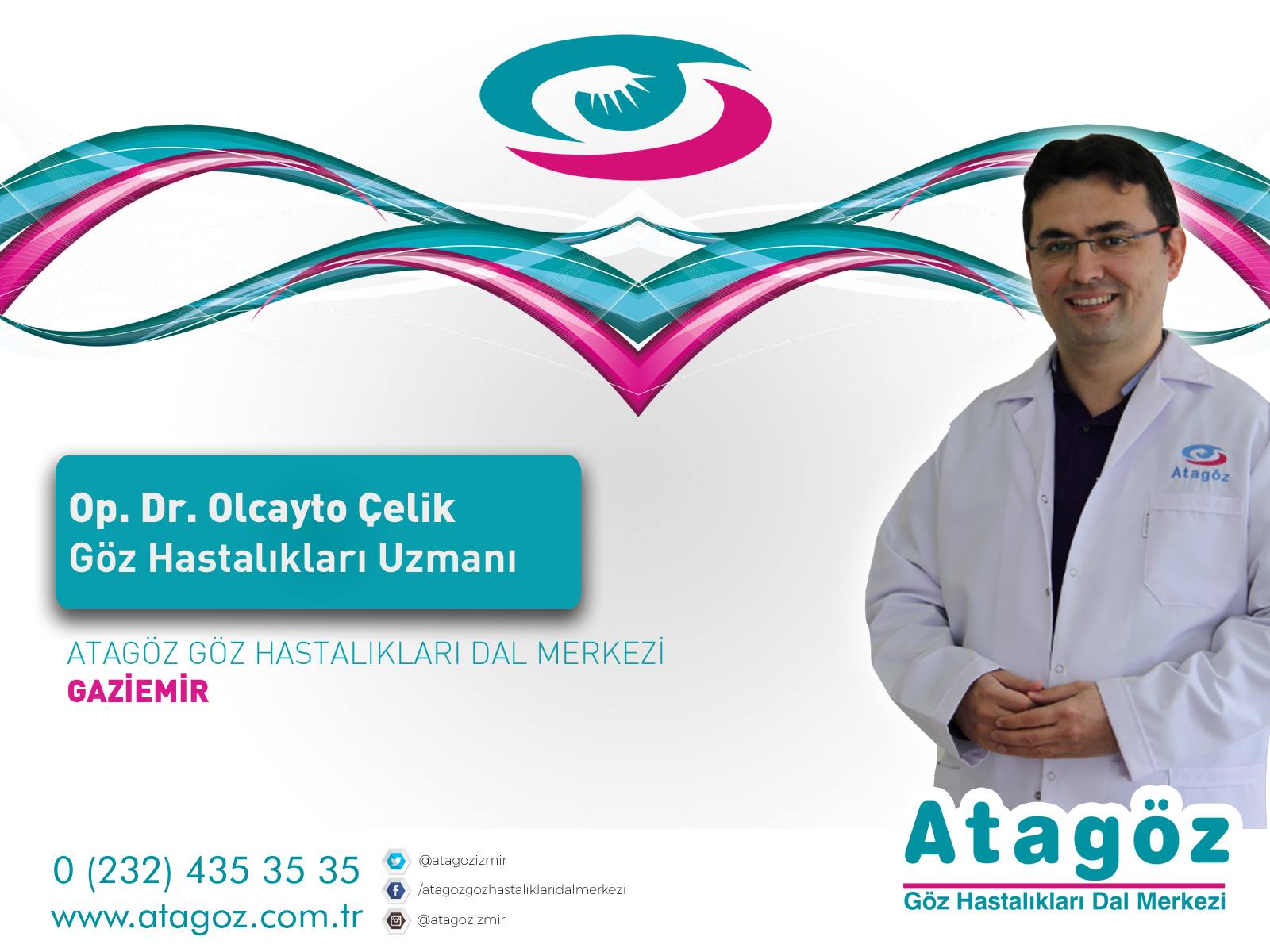 Atagöz

Op. Dr. Olcayto Çelik
Göz Hastalıkları Uzmanı

ATAGÖZ GÖZ HASTALIKLARI DAL MERKEZİ
GAZİEMİR

0 (232) 435 35 35
www.atagoz.com.tr

@atagozizmir
/atagozgozhastaliklaridalmerkezi
@atagozizmir

Atagöz
Göz Hastalıkları Dal Merkezi